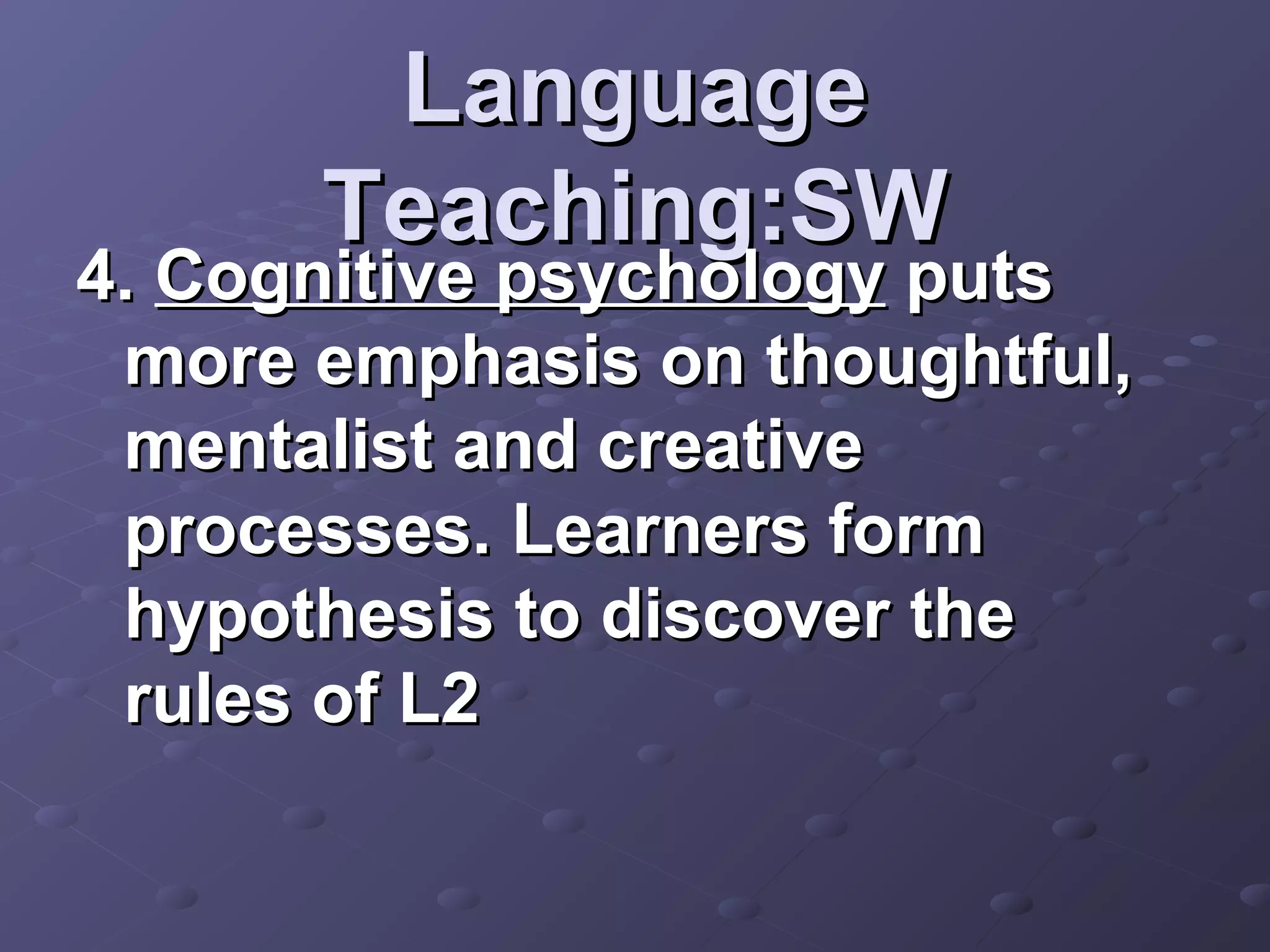 Language Teaching:SW

4. Cognitive psychology puts more emphasis on thoughtful, mentalist and creative processes. Learners form hypothesis to discover the rules of L2